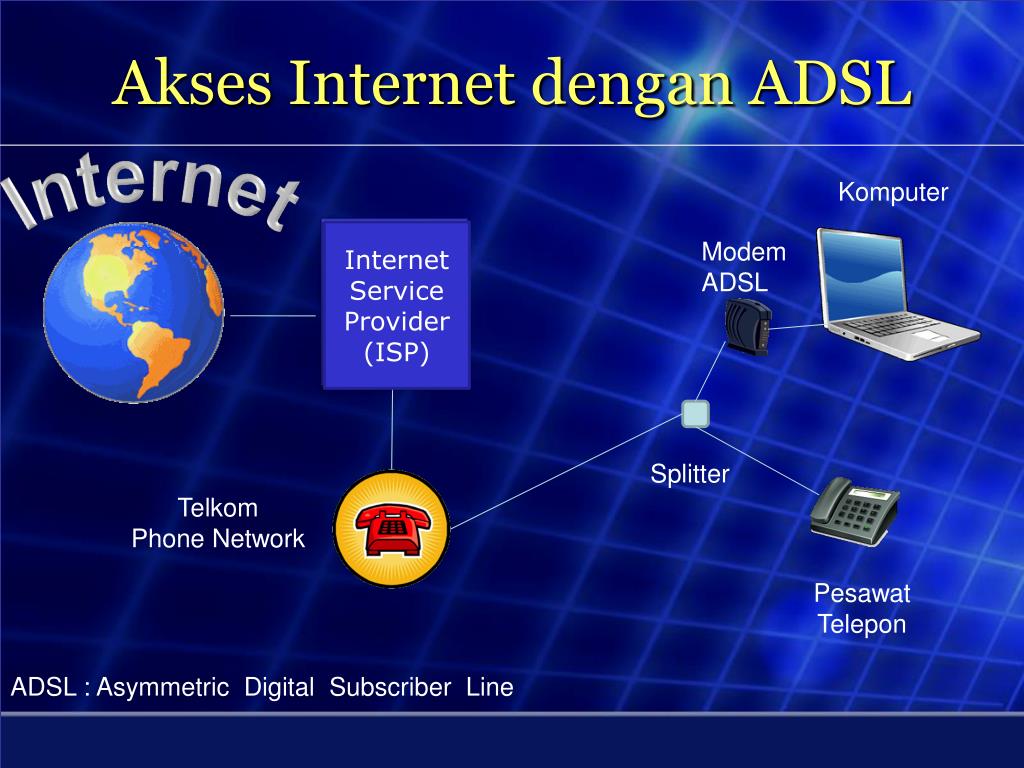 Akses Internet dengan ADSL

Internet

Internet Service Provider (ISP)

Komputer

Modem ADSL

Splitter

Telkom Phone Network

Pesawat Telepon

ADSL : Asymmetric Digital Subscriber Line